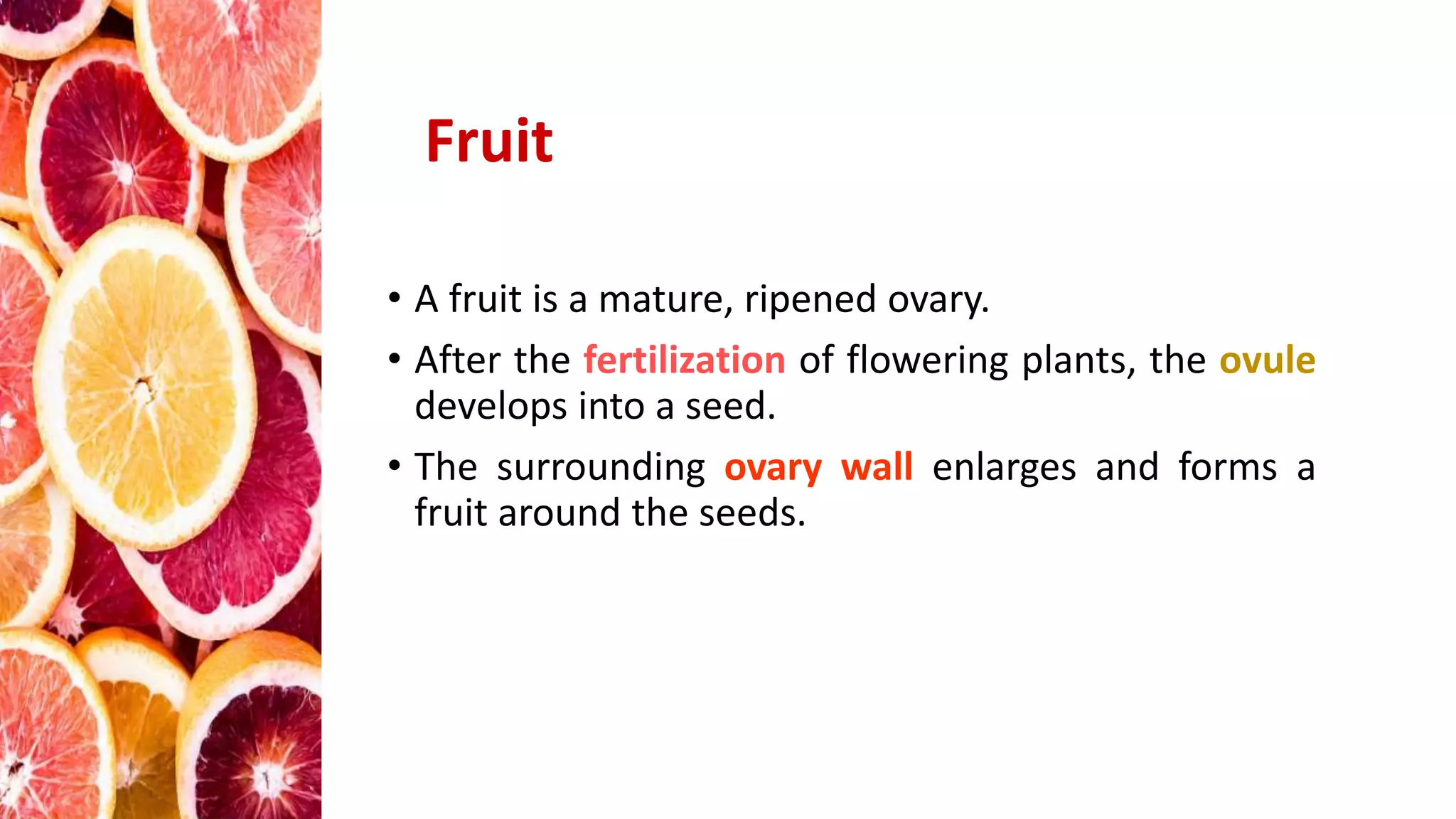 Fruit

• A fruit is a mature, ripened ovary.

• After the fertilization of flowering plants, the ovule develops into a seed.

• The surrounding ovary wall enlarges and forms a fruit around the seeds.